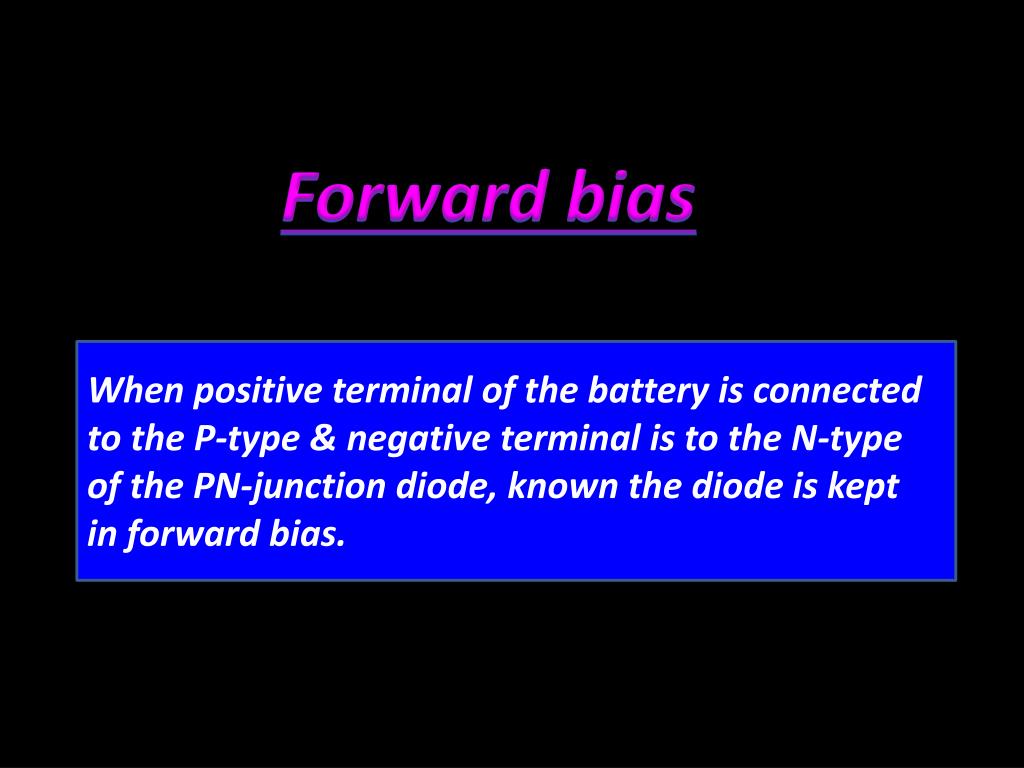 Forward bias

When positive terminal of the battery is connected to the P-type & negative terminal is to the N-type of the PN-junction diode, known the diode is kept in forward bias.